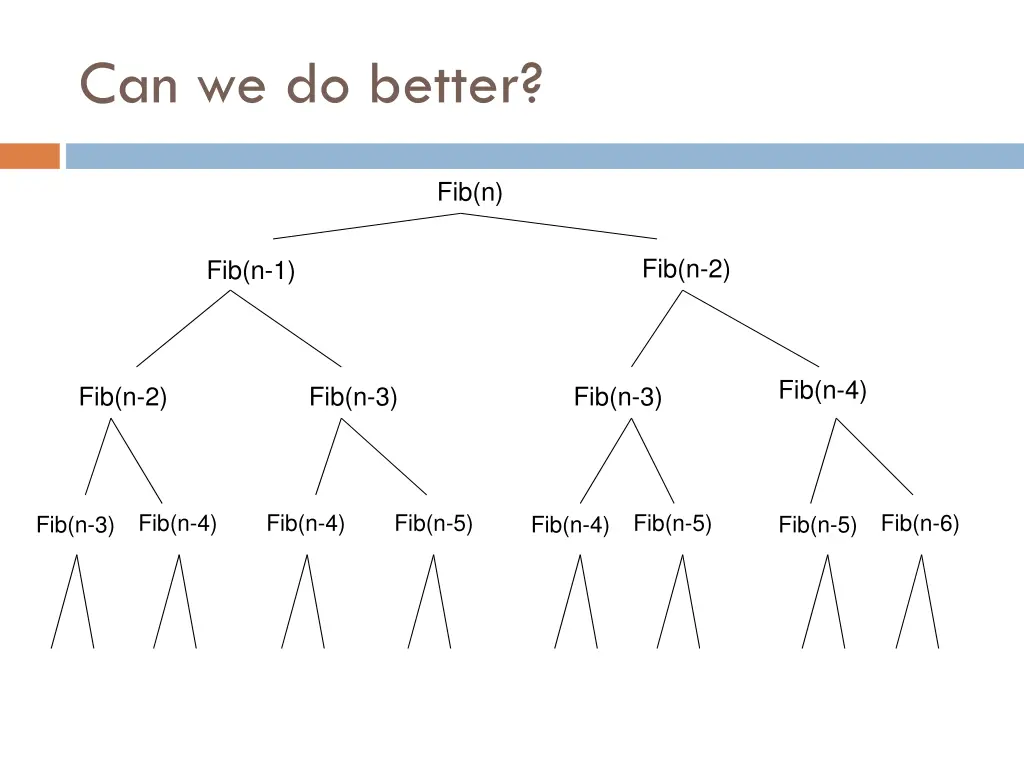 Can we do better?

Fib(n)

Fib(n-1)

Fib(n-2)

Fib(n-2)

Fib(n-3)

Fib(n-3)

Fib(n-4)

Fib(n-3)

Fib(n-4)

Fib(n-4)

Fib(n-5)

Fib(n-4)

Fib(n-5)

Fib(n-5)

Fib(n-6)